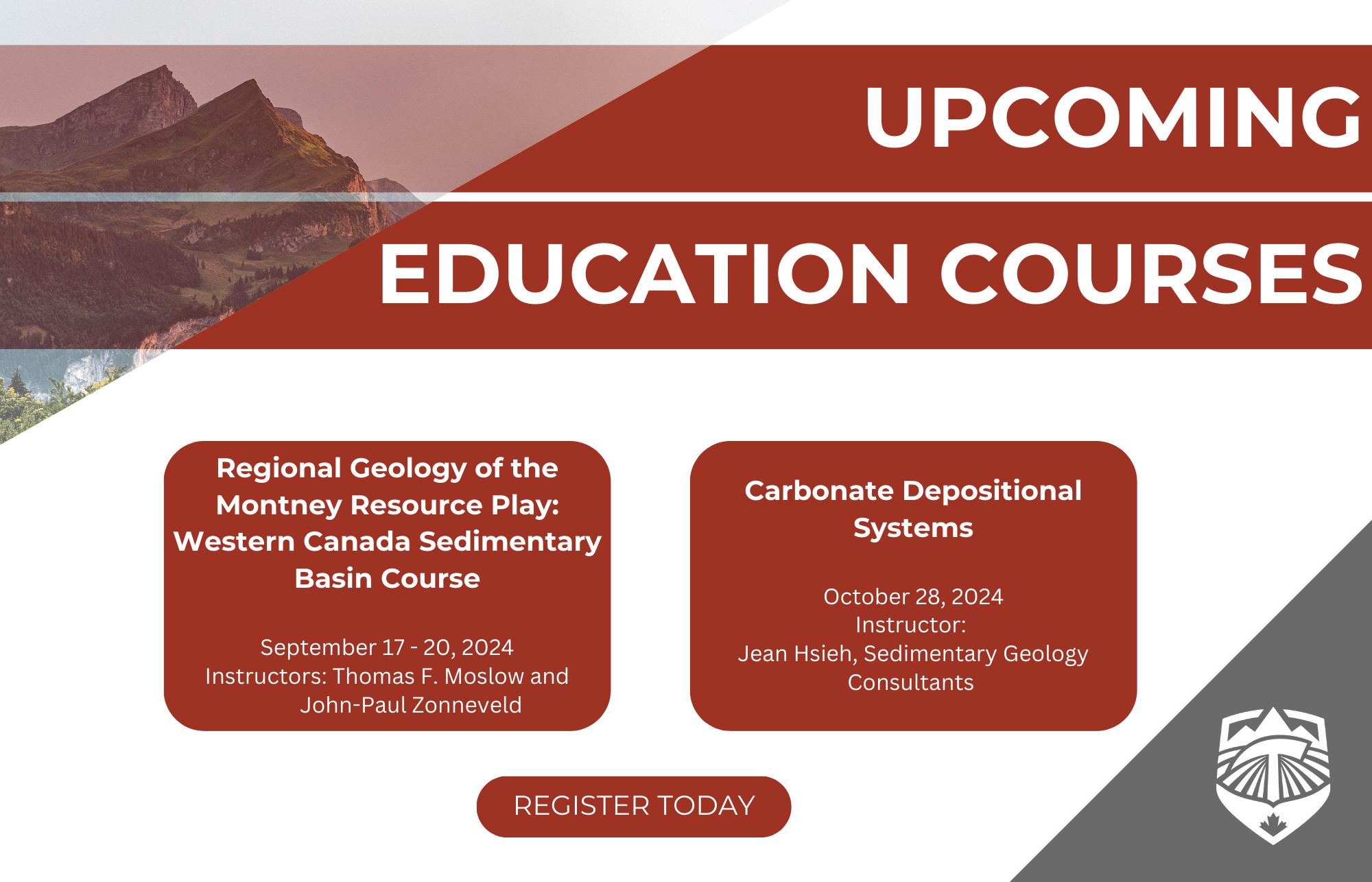 UPCOMING

EDUCATION COURSES

Regional Geology of the Montney Resource Play: Western Canada Sedimentary Basin Course

September 17 - 20, 2024
Instructors: Thomas F. Moslow and John-Paul Zonneveld

Carbonate Depositional Systems

October 28, 2024
Instructor:
Jean Hsieh, Sedimentary Geology Consultants

REGISTER TODAY